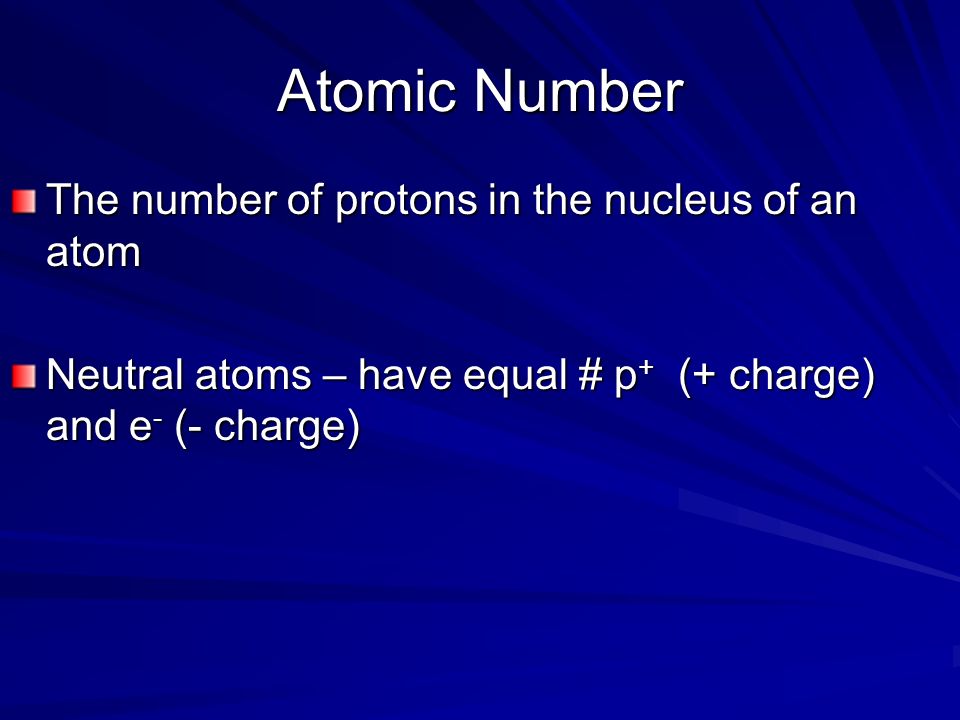 Atomic Number

The number of protons in the nucleus of an atom

Neutral atoms – have equal # $p^+$ (+ charge) and $e^-$ (- charge)